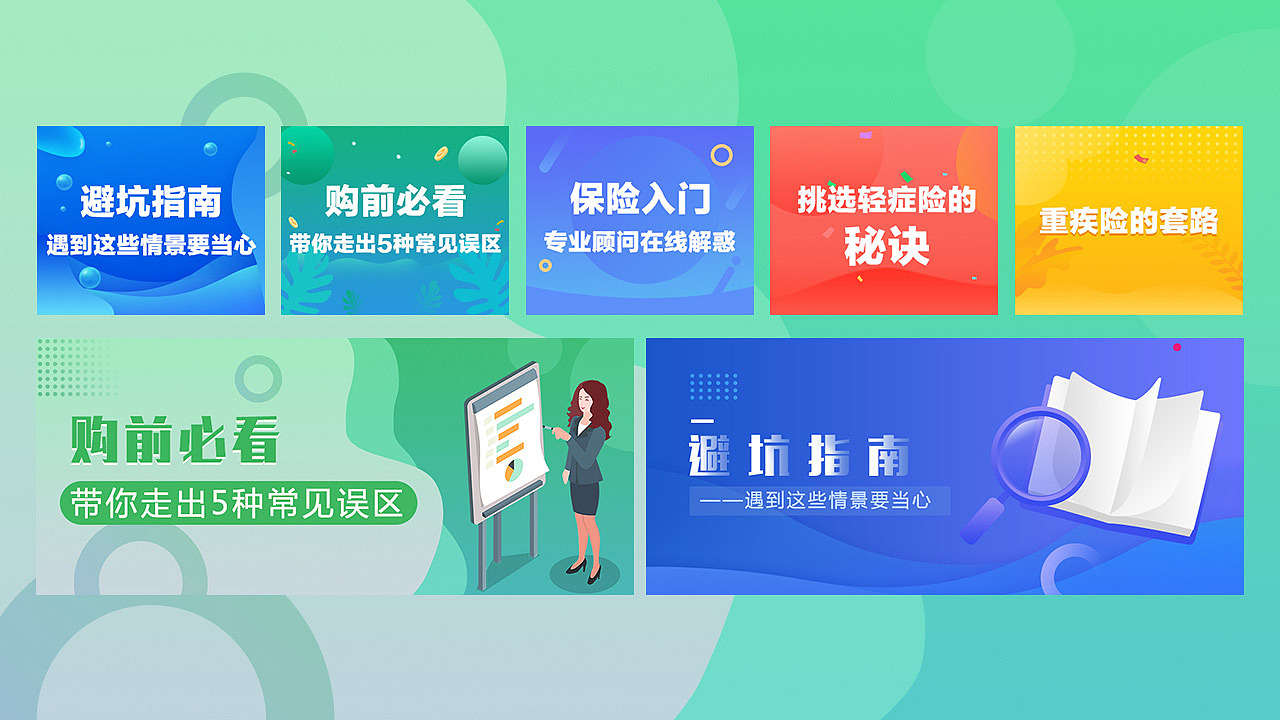 避坑指南
遇到这些情景要当心

购前必看
带你走出5种常见误区

保险入门
专业顾问在线解惑

挑选轻症险的
秘诀

重疾险的套路

购前必看
带你走出5种常见误区

避坑指南
——遇到这些情景要当心